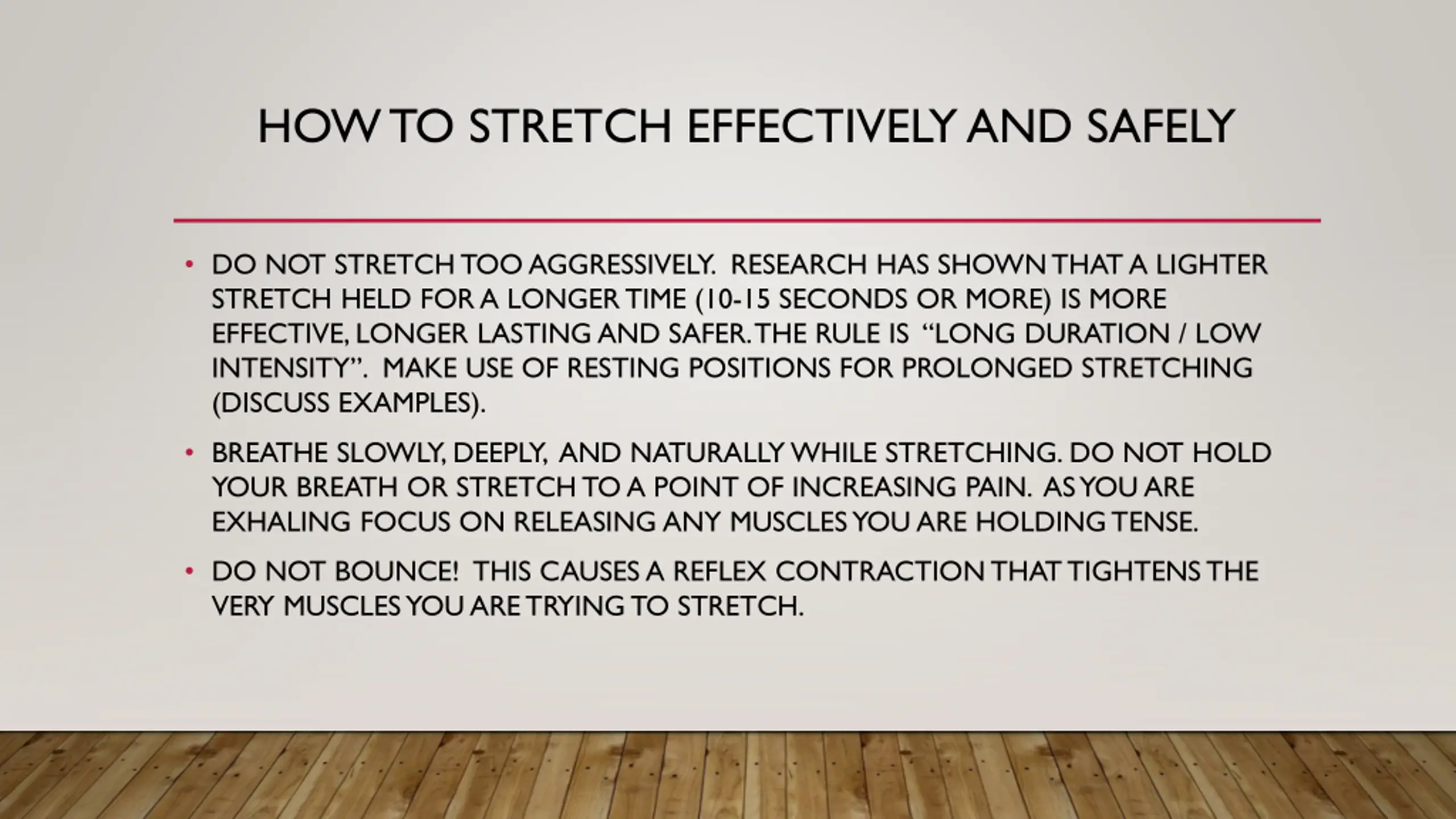 HOW TO STRETCH EFFECTIVELY AND SAFELY

• DO NOT STRETCH TOO AGGRESSIVELY. RESEARCH HAS SHOWN THAT A LIGHTER STRETCH HELD FOR A LONGER TIME (10-15 SECONDS OR MORE) IS MORE EFFECTIVE, LONGER LASTING AND SAFER. THE RULE IS "LONG DURATION / LOW INTENSITY". MAKE USE OF RESTING POSITIONS FOR PROLONGED STRETCHING (DISCUSS EXAMPLES).

• BREATHE SLOWLY, DEEPLY, AND NATURALLY WHILE STRETCHING. DO NOT HOLD YOUR BREATH OR STRETCH TO A POINT OF INCREASING PAIN. AS YOU ARE EXHALING FOCUS ON RELEASING ANY MUSCLES YOU ARE HOLDING TENSE.

• DO NOT BOUNCE! THIS CAUSES A REFLEX CONTRACTION THAT TIGHTENS THE VERY MUSCLES YOU ARE TRYING TO STRETCH.